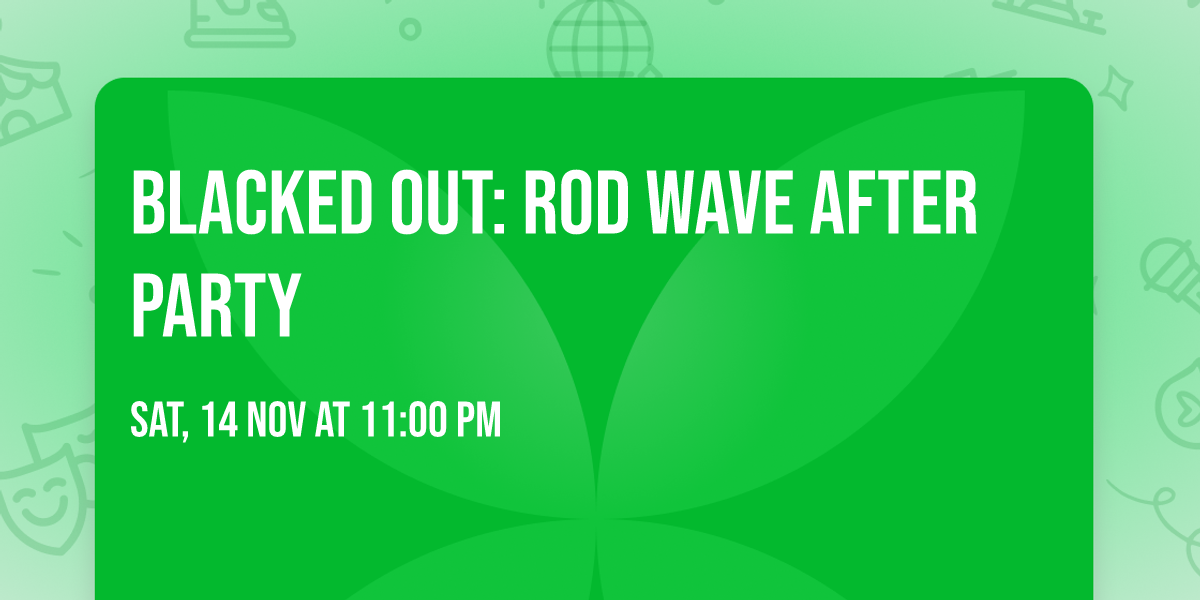 BLACKED OUT: ROD WAVE AFTER PARTY

SAT, 14 NOV AT 11:00 PM